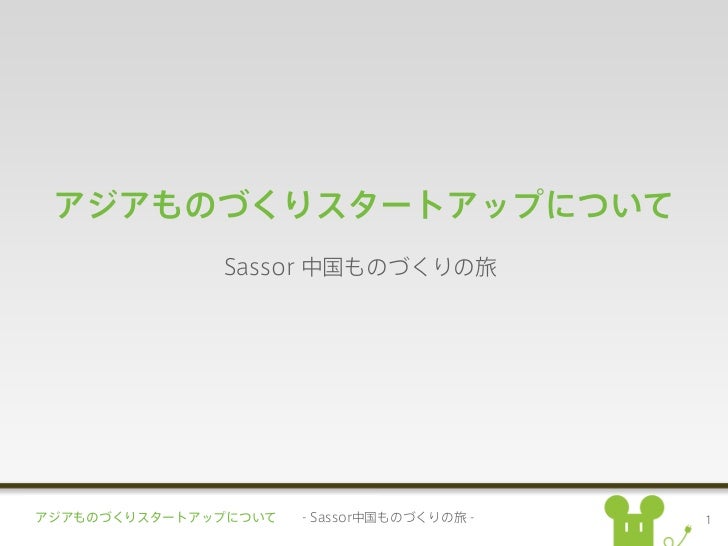 アジアものづくりスタートアップについて

Sassor 中国ものづくりの旅

アジアものづくりスタートアップについて - Sassor中国ものづくりの旅 - 1